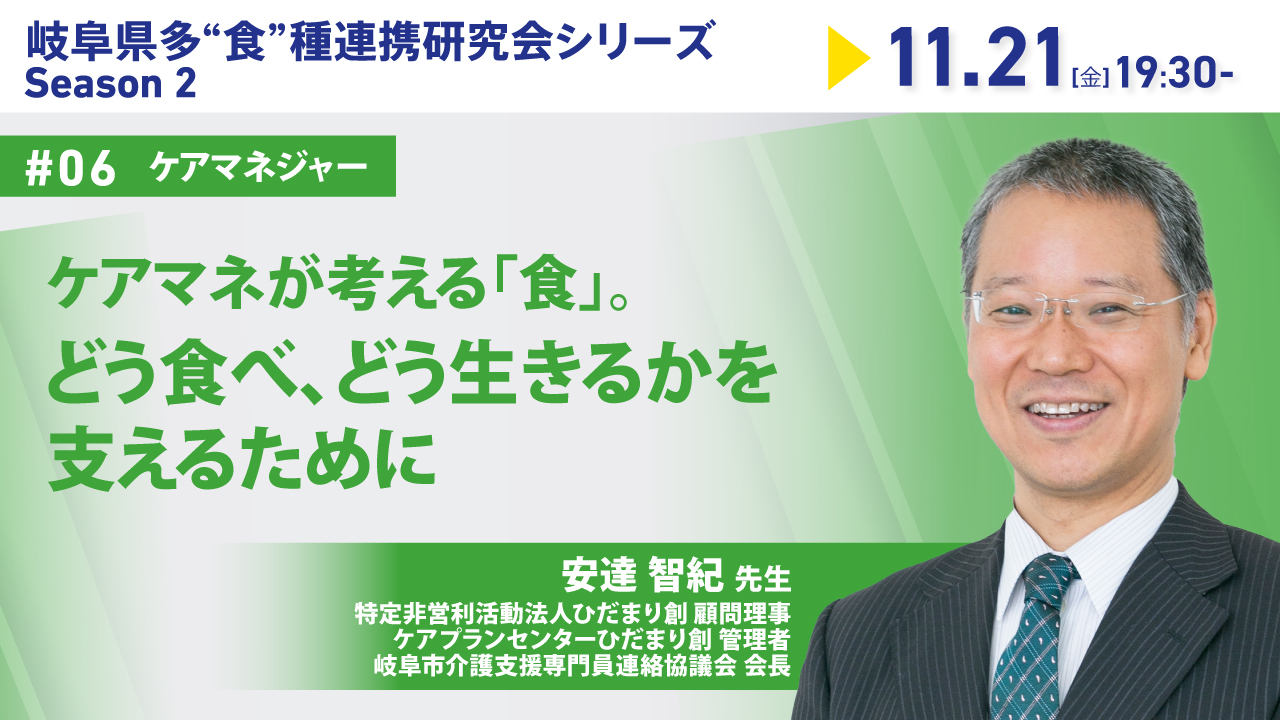 岐阜県多“食”種連携研究会シリーズ
Season 2

11.21 [金] 19:30-

#06 ケアマネジャー

ケアマネが考える「食」。
どう食べ、どう生きるかを
支えるために

安達 智紀 先生
特定非営利活動法人ひだまり創 顧問理事
ケアプランセンターひだまり創 管理者
岐阜市介護支援専門員連絡協議会 会長